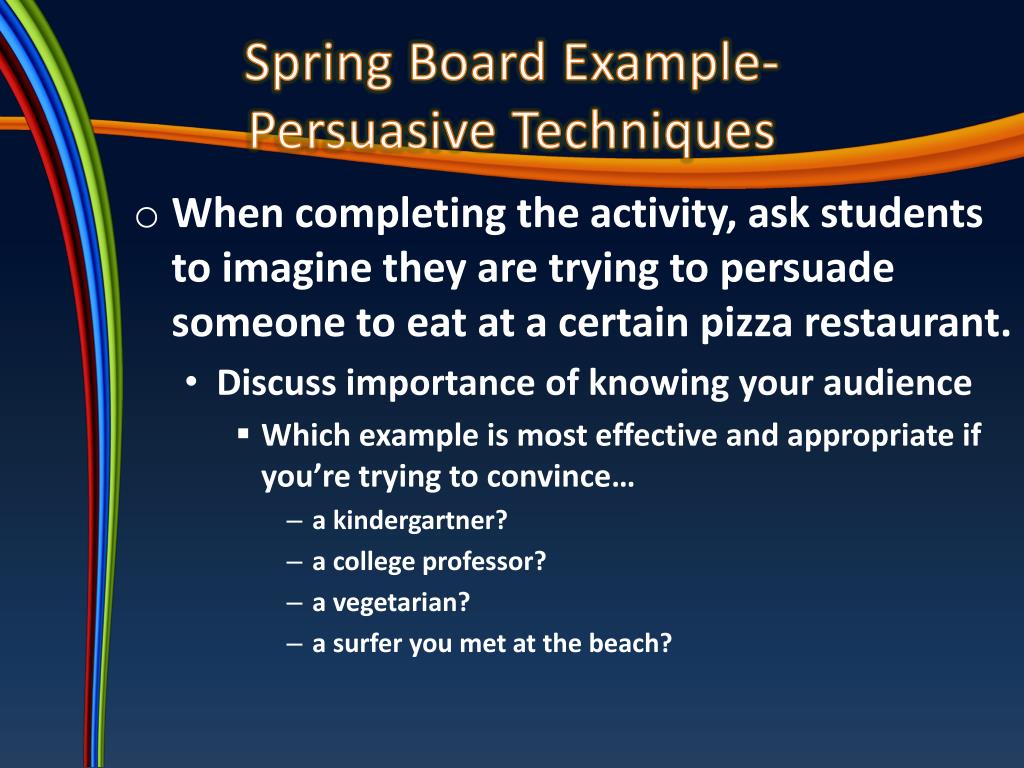 Spring Board Example-
Persuasive Techniques

o When completing the activity, ask students to imagine they are trying to persuade someone to eat at a certain pizza restaurant.

• Discuss importance of knowing your audience

▪ Which example is most effective and appropriate if you're trying to convince…

– a kindergartner?
– a college professor?
– a vegetarian?
– a surfer you met at the beach?